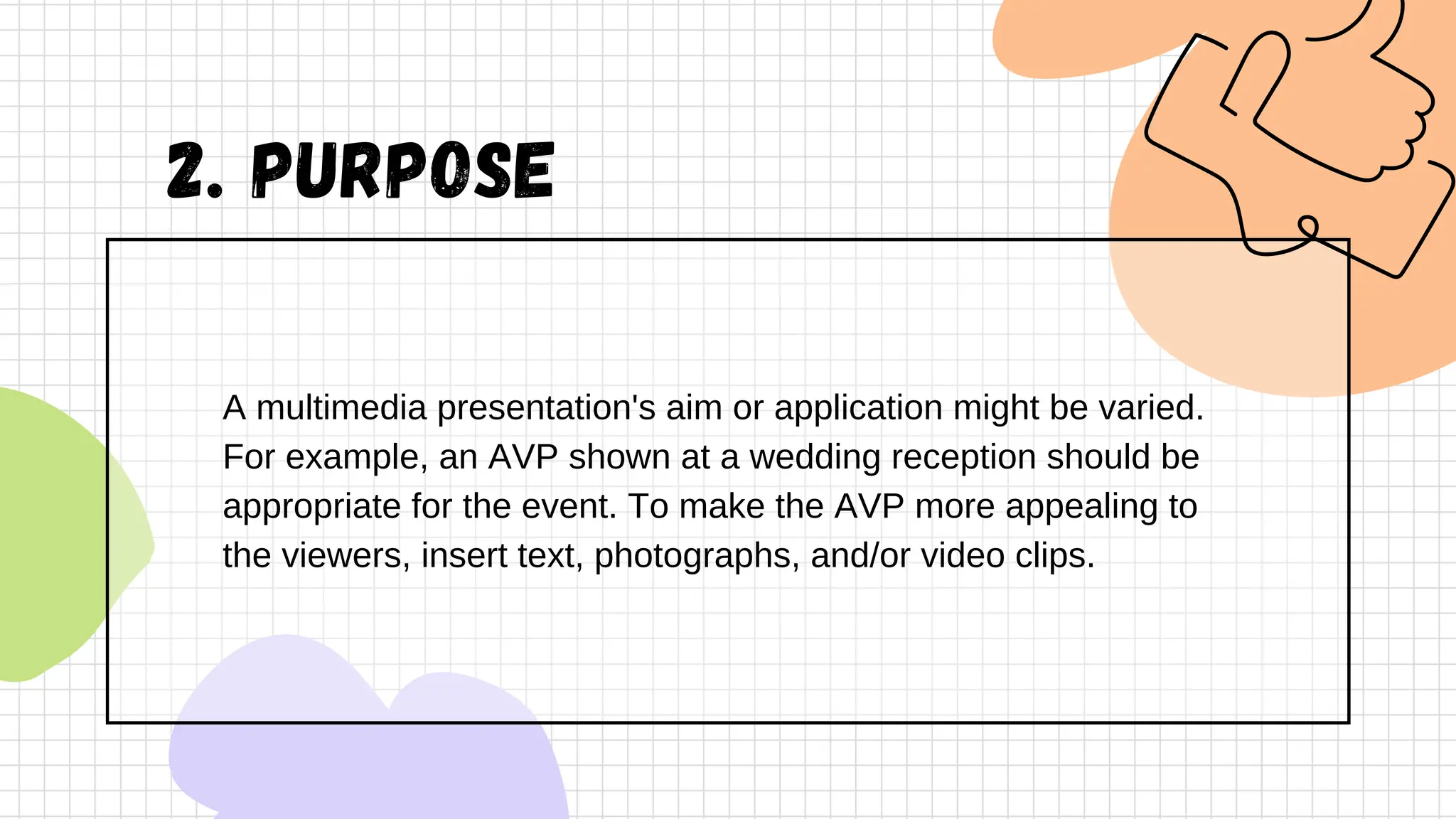 2. PURPOSE

A multimedia presentation's aim or application might be varied. For example, an AVP shown at a wedding reception should be appropriate for the event. To make the AVP more appealing to the viewers, insert text, photographs, and/or video clips.